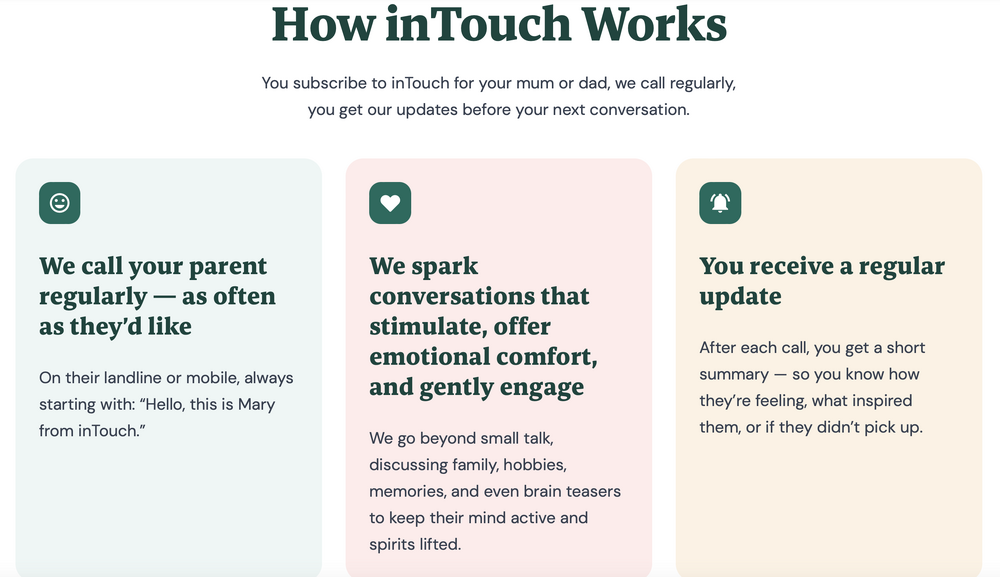 How inTouch Works

You subscribe to inTouch for your mum or dad, we call regularly, you get our updates before your next conversation.

We call your parent regularly — as often as they'd like

On their landline or mobile, always starting with: "Hello, this is Mary from inTouch."

We spark conversations that stimulate, offer emotional comfort, and gently engage

We go beyond small talk, discussing family, hobbies, memories, and even brain teasers to keep their mind active and spirits lifted.

You receive a regular update

After each call, you get a short summary — so you know how they're feeling, what inspired them, or if they didn't pick up.